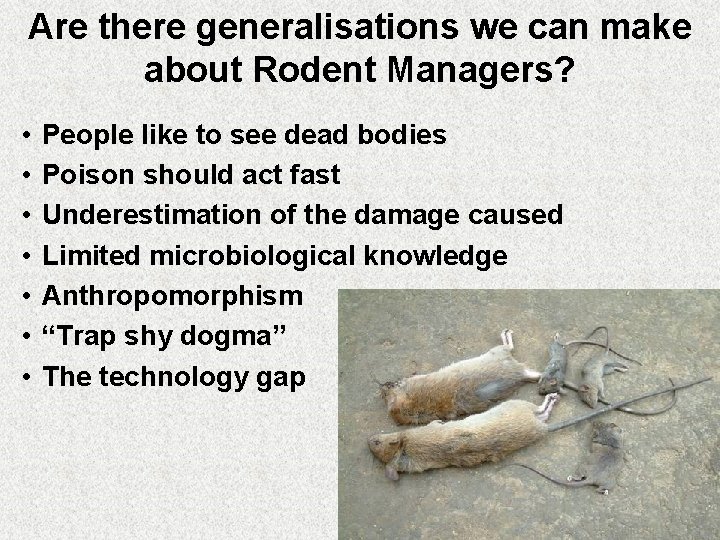 Are there generalisations we can make about Rodent Managers?

• People like to see dead bodies
• Poison should act fast
• Underestimation of the damage caused
• Limited microbiological knowledge
• Anthropomorphism
• "Trap shy dogma"
• The technology gap